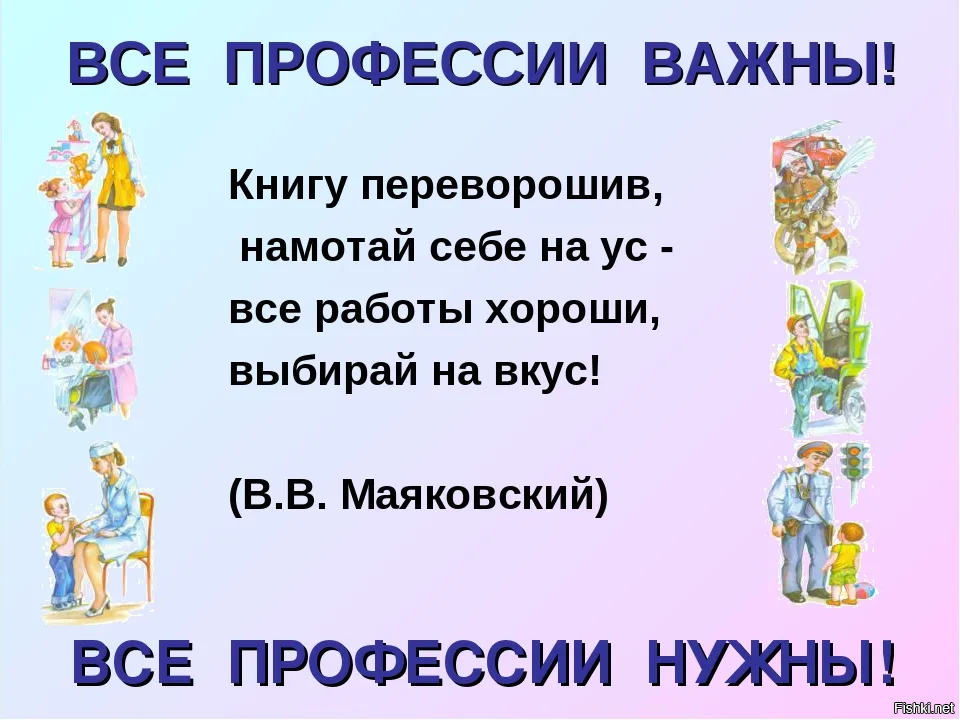 ВСЕ ПРОФЕССИИ ВАЖНЫ!

Книгу переворошив,
намотай себе на ус -
все работы хороши,
выбирай на вкус!

(В.В. Маяковский)

ВСЕ ПРОФЕССИИ НУЖНЫ!

Fishki.net